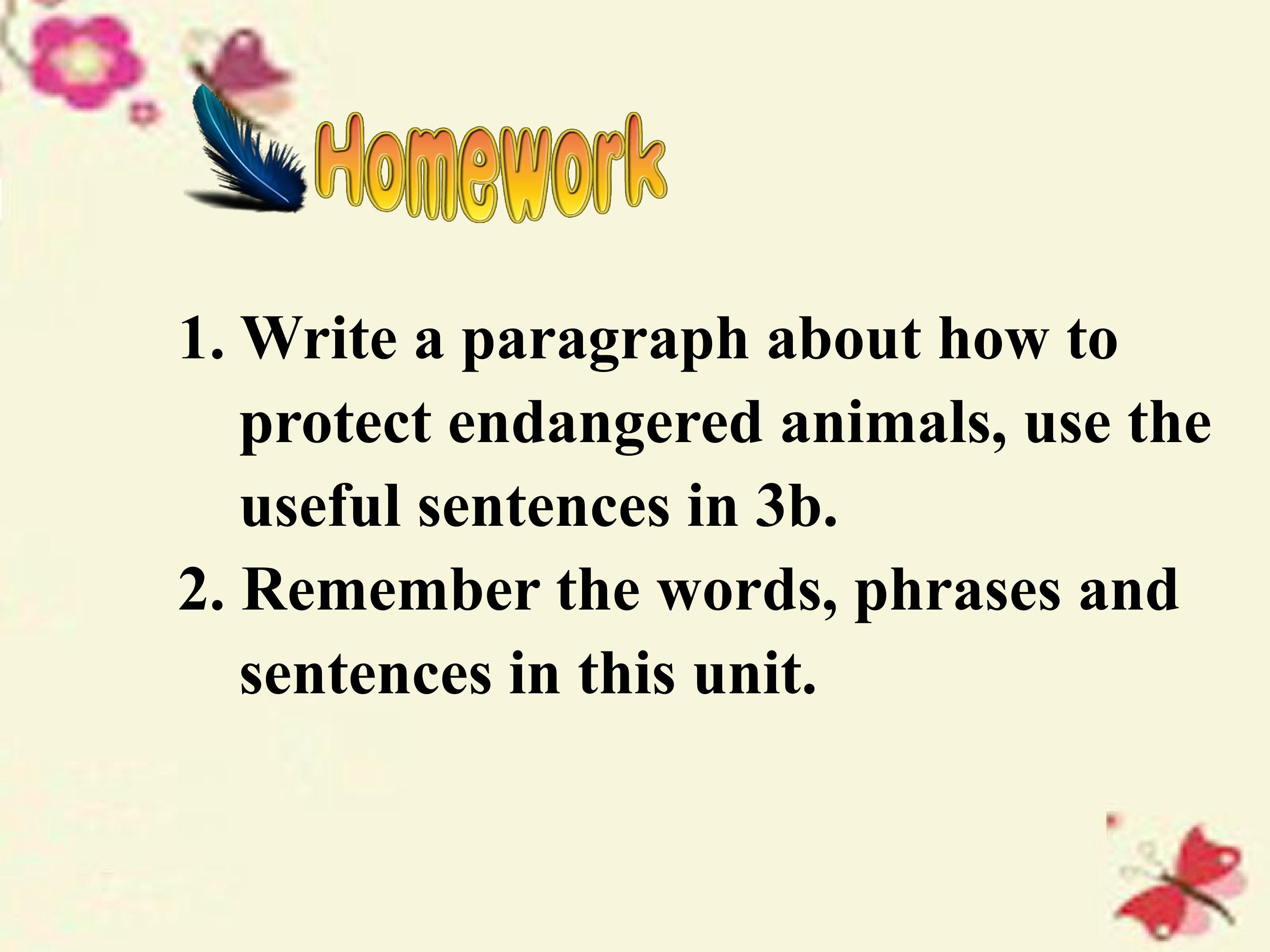 Homework

1. Write a paragraph about how to protect endangered animals, use the useful sentences in 3b.
2. Remember the words, phrases and sentences in this unit.